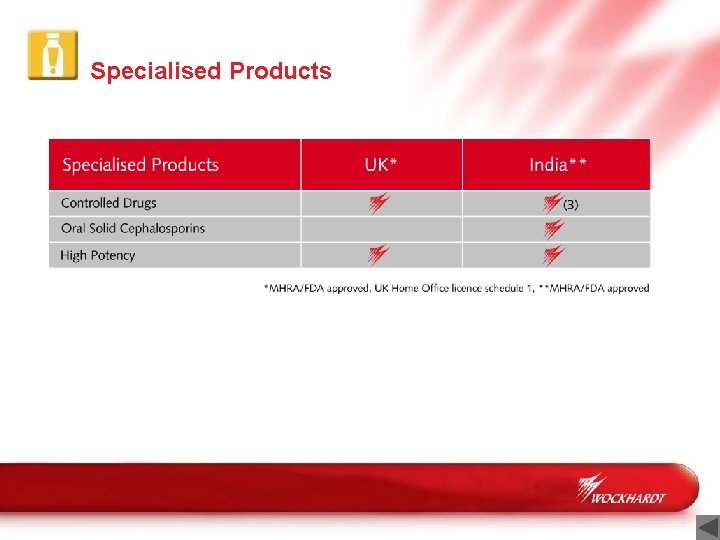 Specialised Products

| Specialised Products | UK* | India** |
|---|---|---|
| Controlled Drugs | | (3) |
| Oral Solid Cephalosporins | | |
| High Potency | | |

*MHRA/FDA approved, UK Home Office licence schedule 1, **MHRA/FDA approved

WOCKHARDT